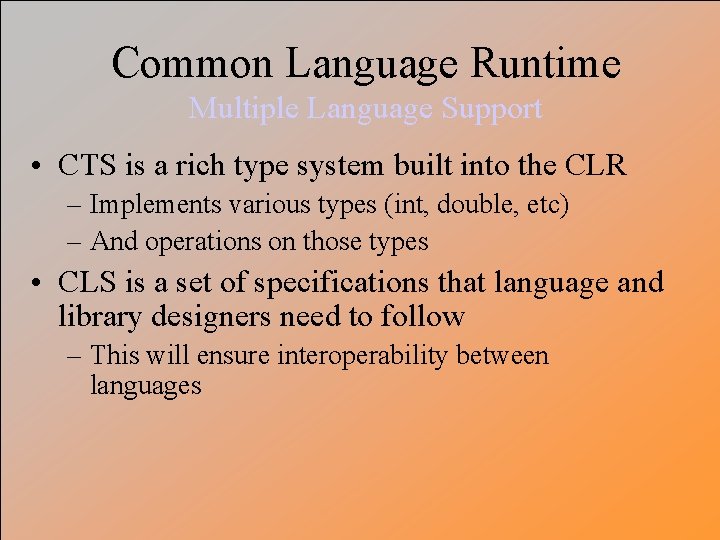 Common Language Runtime
Multiple Language Support

• CTS is a rich type system built into the CLR
– Implements various types (int, double, etc)
– And operations on those types

• CLS is a set of specifications that language and library designers need to follow
– This will ensure interoperability between languages